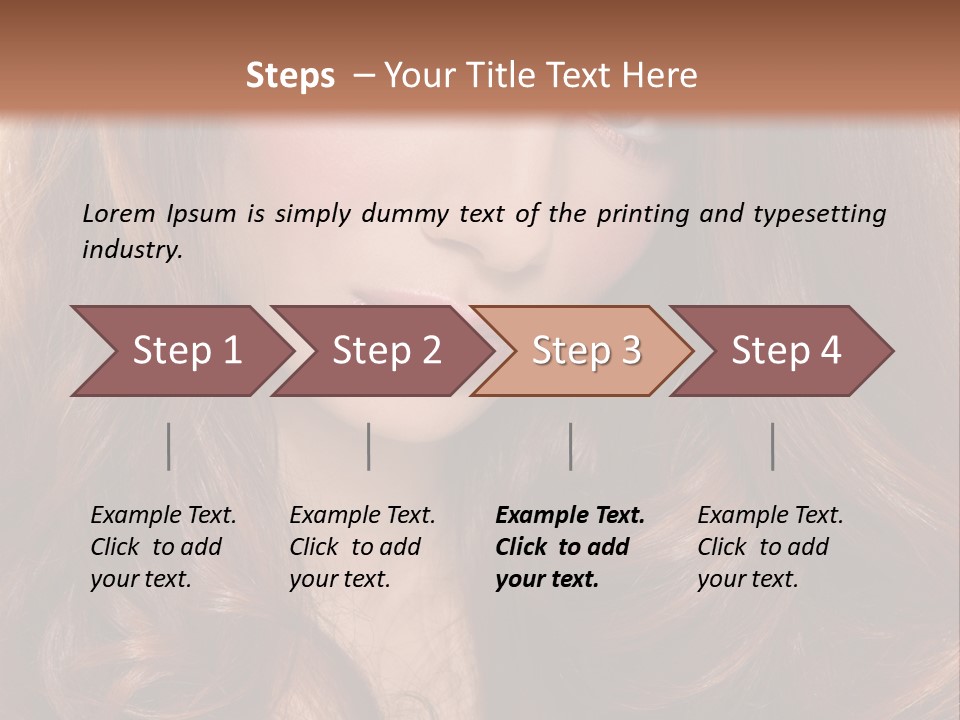 Steps – Your Title Text Here

Lorem Ipsum is simply dummy text of the printing and typesetting industry.

Step 1

Step 2

Step 3

Step 4

Example Text. Click to add your text.

Example Text. Click to add your text.

Example Text. Click to add your text.

Example Text. Click to add your text.